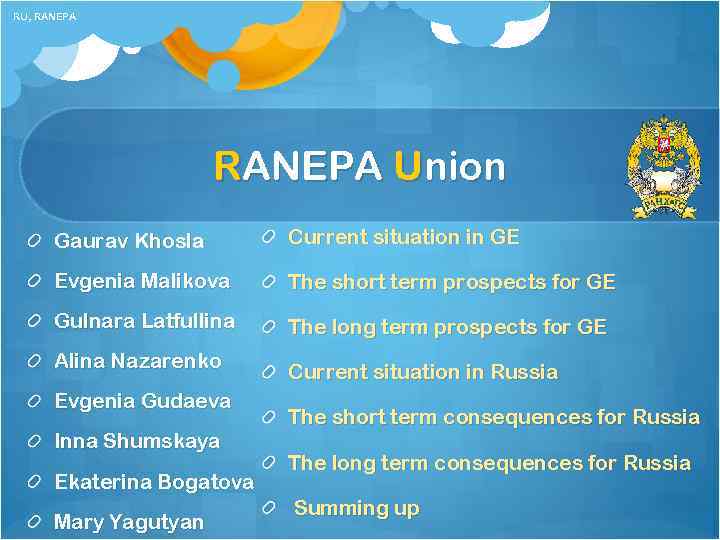 RU, RANEPA

RANEPA Union

Gaurav Khosla

Evgenia Malikova

Gulnara Latfullina

Alina Nazarenko

Evgenia Gudaeva

Inna Shumskaya

Ekaterina Bogatova

Mary Yagutyan

Current situation in GE

The short term prospects for GE

The long term prospects for GE

Current situation in Russia

The short term consequences for Russia

The long term consequences for Russia

Summing up